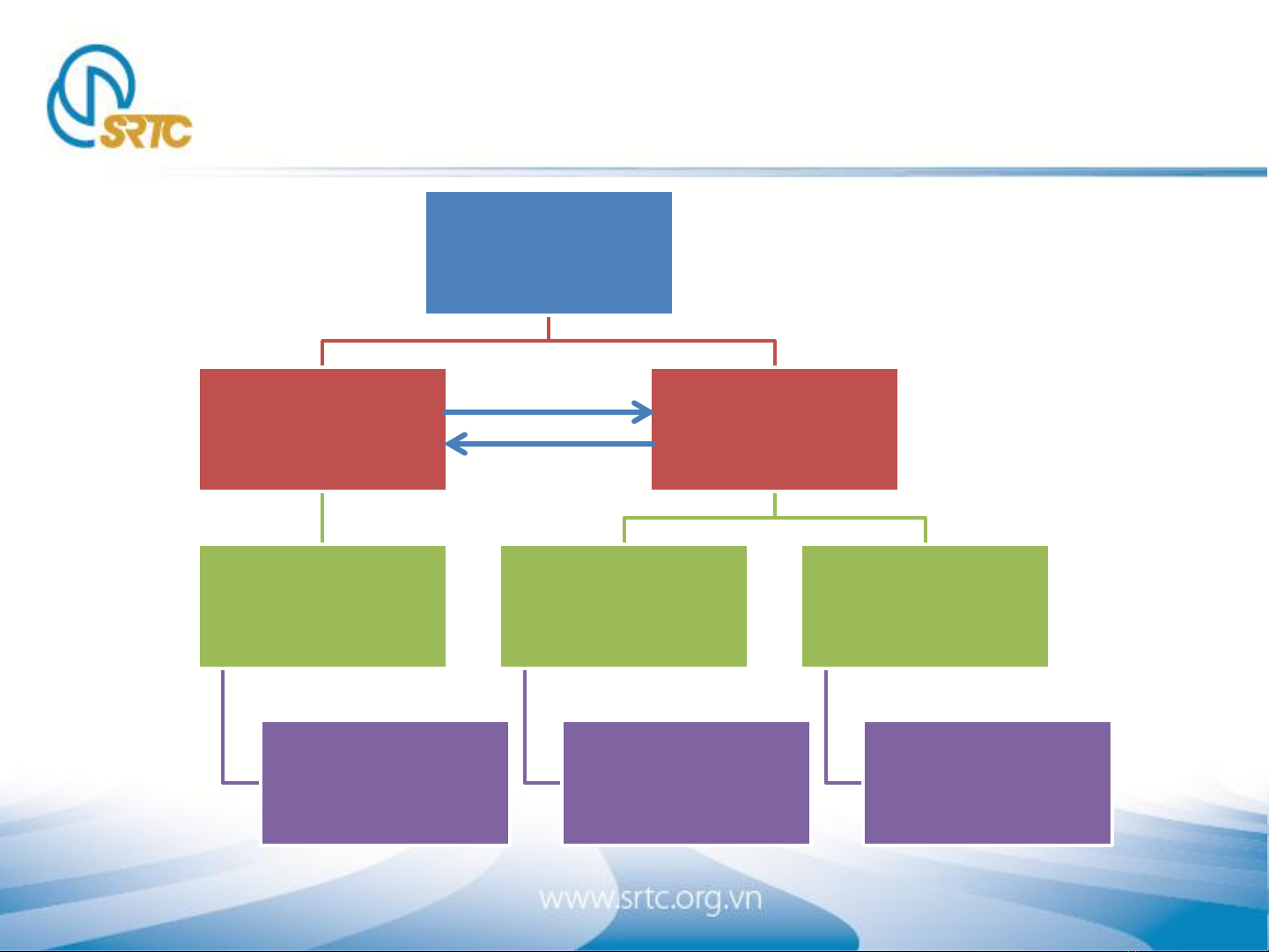 SRTC

www.srtc.org.vn